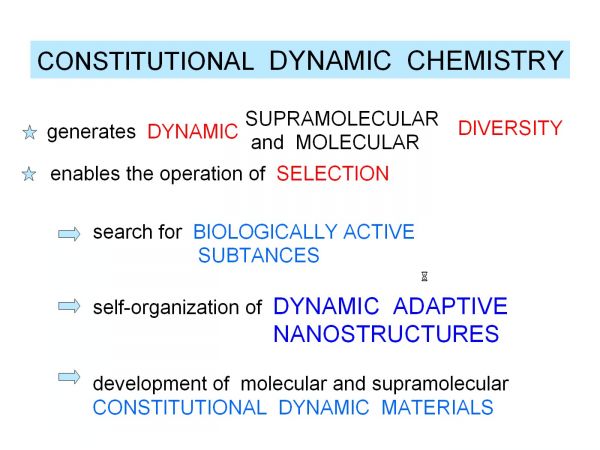 CONSTITUTIONAL DYNAMIC CHEMISTRY

generates DYNAMIC SUPRAMOLECULAR and MOLECULAR DIVERSITY

enables the operation of SELECTION

search for BIOLOGICALLY ACTIVE SUBTANCES

self-organization of DYNAMIC ADAPTIVE NANOSTRUCTURES

development of molecular and supramolecular CONSTITUTIONAL DYNAMIC MATERIALS